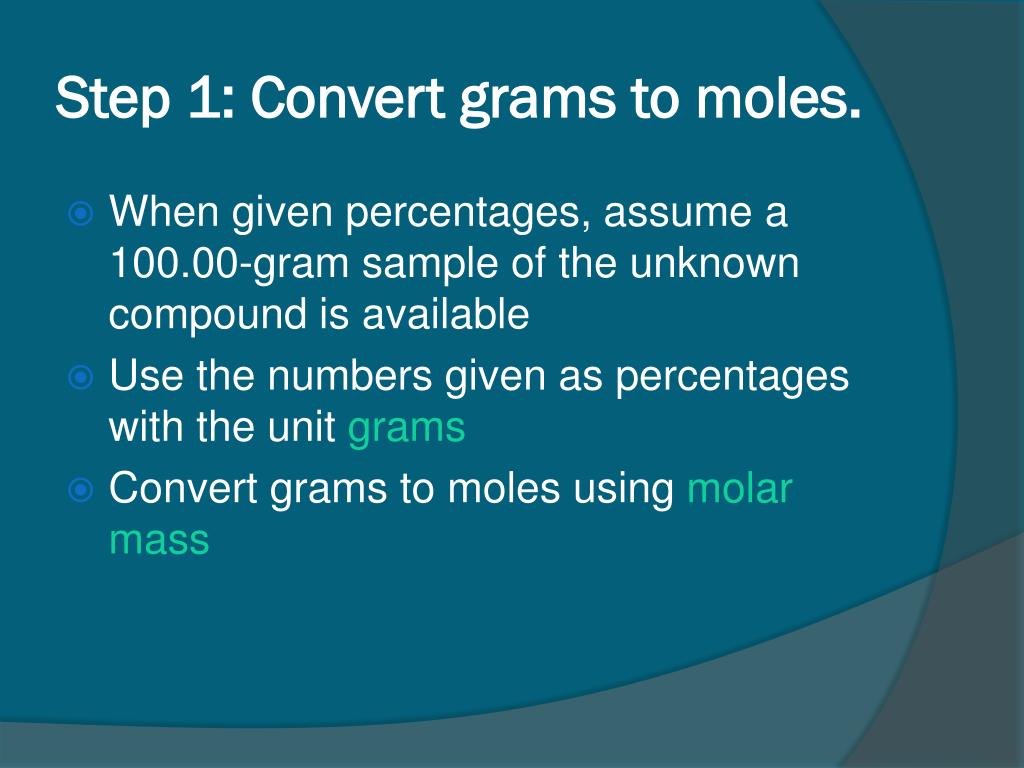 Step 1: Convert grams to moles.

When given percentages, assume a 100.00-gram sample of the unknown compound is available

Use the numbers given as percentages with the unit grams

Convert grams to moles using molar mass